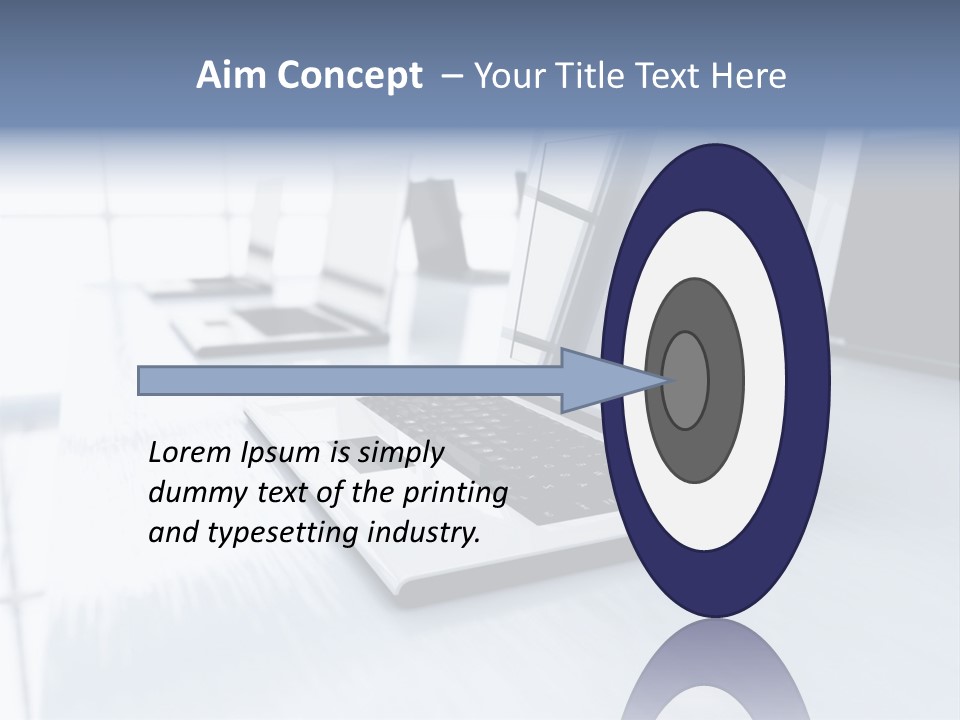 Aim Concept – Your Title Text Here

Lorem Ipsum is simply dummy text of the printing and typesetting industry.